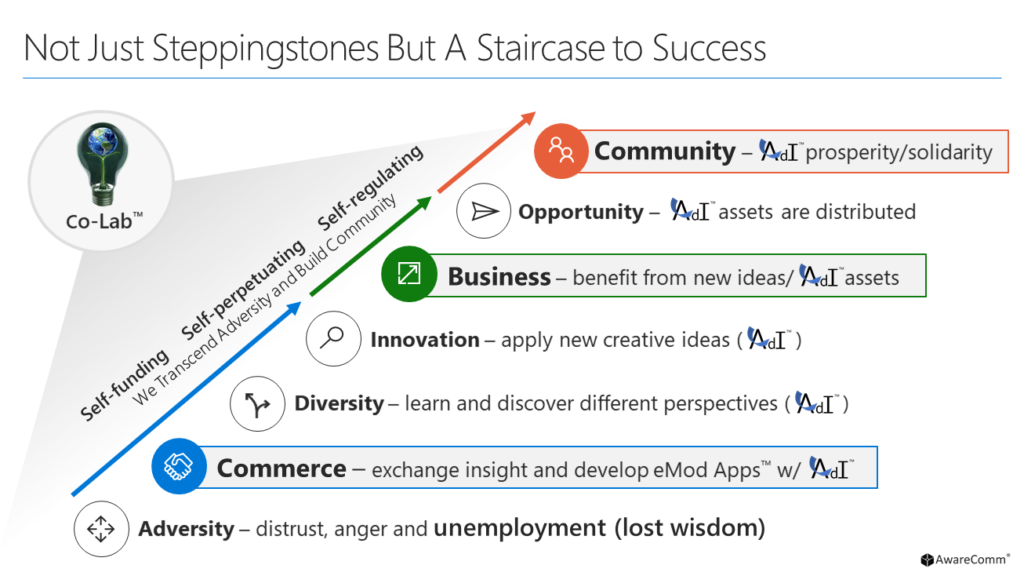 Not Just Steppingstones But A Staircase to Success

Co-Lab™

Self-funding Self-perpetuating Self-regulating

We Transcend Adversity and Build Community

Community – AdI™ prosperity/solidarity

Opportunity – AdI™ assets are distributed

Business – benefit from new ideas/ AdI™ assets

Innovation – apply new creative ideas ( AdI™ )

Diversity – learn and discover different perspectives ( AdI™ )

Commerce – exchange insight and develop eMod Apps™ w/ AdI™

Adversity – distrust, anger and unemployment (lost wisdom)

AwareComm®